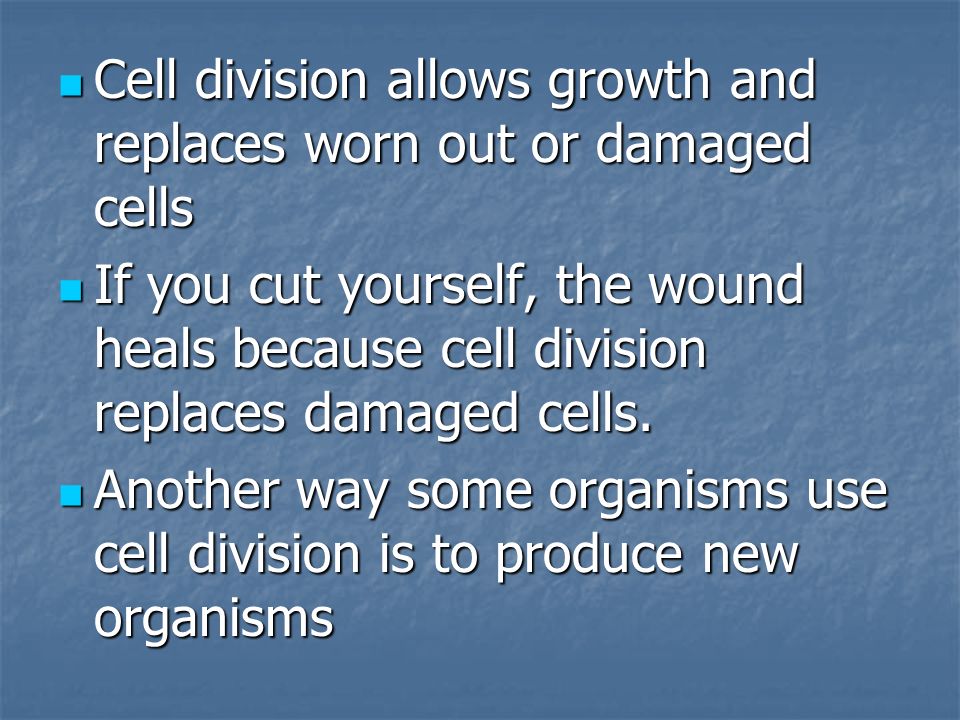 - Cell division allows growth and replaces worn out or damaged cells
- If you cut yourself, the wound heals because cell division replaces damaged cells.
- Another way some organisms use cell division is to produce new organisms